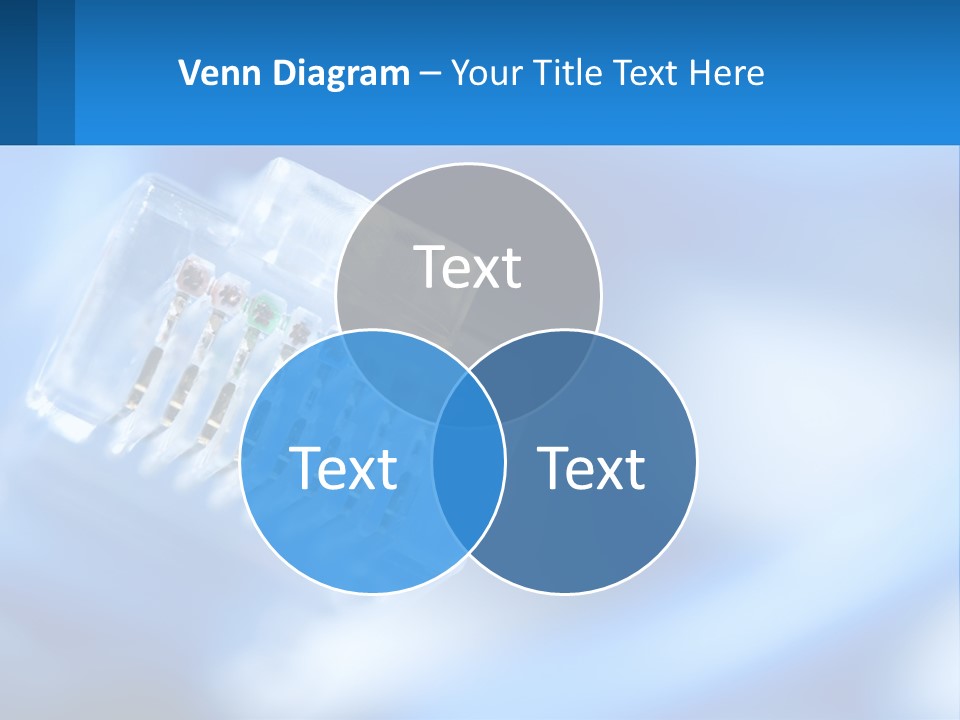 Venn Diagram – Your Title Text Here

Text

Text

Text